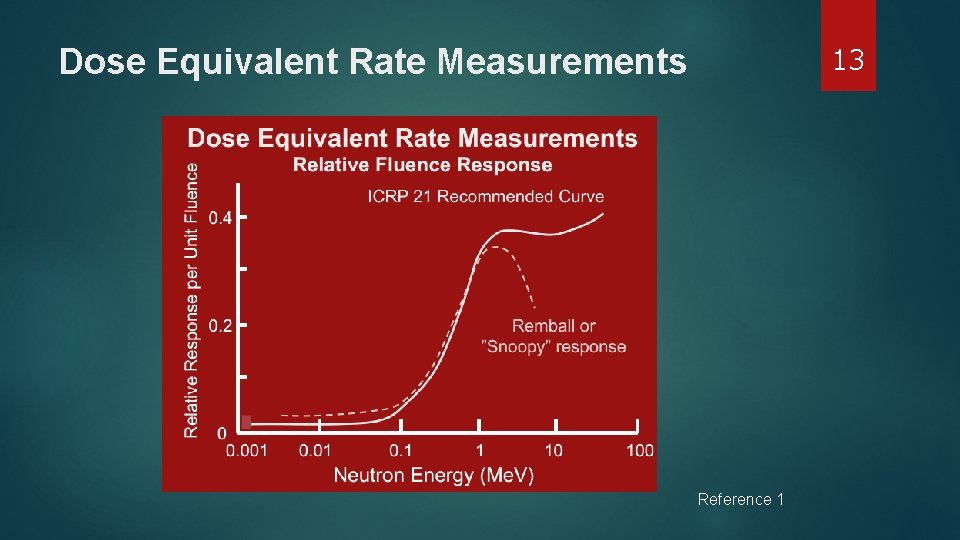 Dose Equivalent Rate Measurements

13

Dose Equivalent Rate Measurements
Relative Fluence Response

ICRP 21 Recommended Curve

Remball or "Snoopy" response

Relative Response per Unit Fluence

0.4
0.2
0

0.001 0.01 0.1 1 10 100

Neutron Energy (MeV)

Reference 1